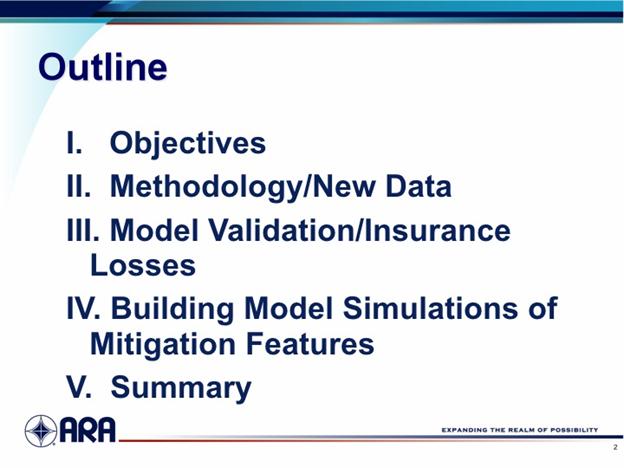 Outline

I. Objectives

II. Methodology/New Data

III. Model Validation/Insurance Losses

IV. Building Model Simulations of Mitigation Features

V. Summary

ARA

EXPANDING THE REALM OF POSSIBILITY

2